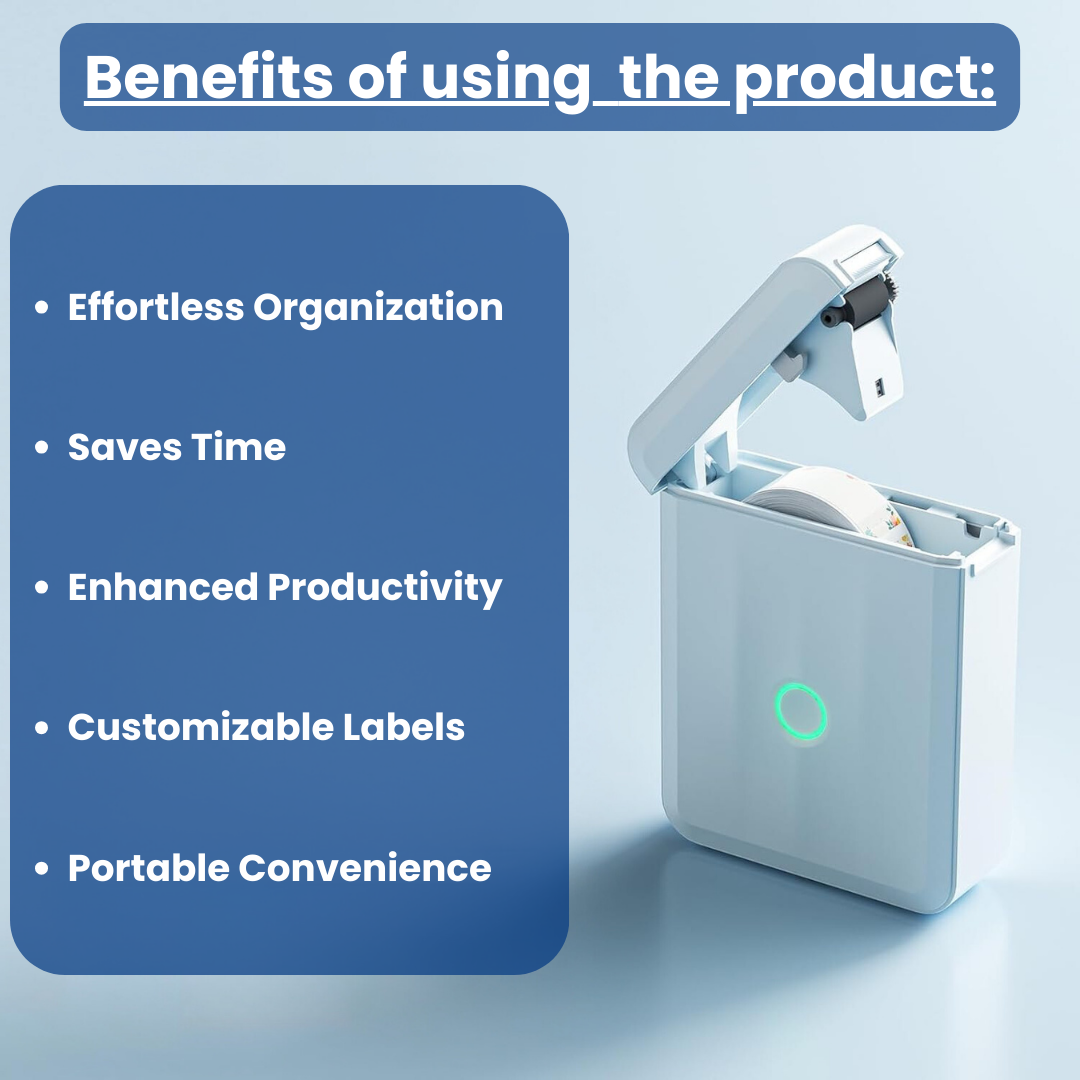 Benefits of using  the product:

• Effortless Organization

• Saves Time

• Enhanced Productivity

• Customizable Labels

• Portable Convenience